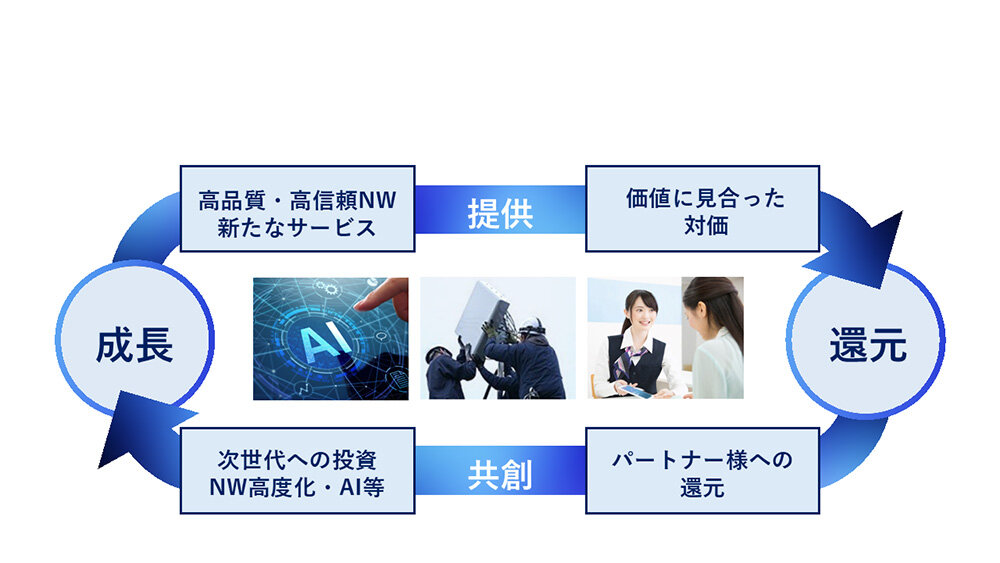 高品質・高信頼NW
新たなサービス

提供

価値に見合った
対価

成長

AI

還元

次世代への投資
NW高度化・AI等

共創

パートナー様への
還元